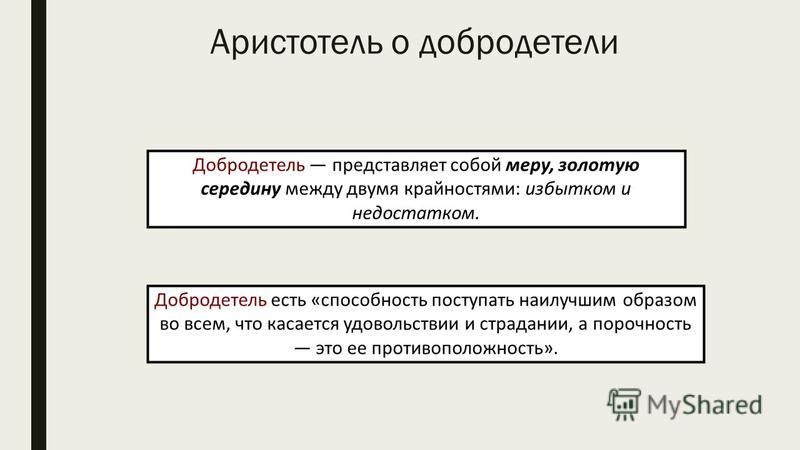 Аристотель о добродетели

Добродетель — представляет собой меру, золотую середину между двумя крайностями: избытком и недостатком.

Добродетель есть «способность поступать наилучшим образом во всем, что касается удовольствии и страдании, а порочность — это ее противоположность».

MyShared